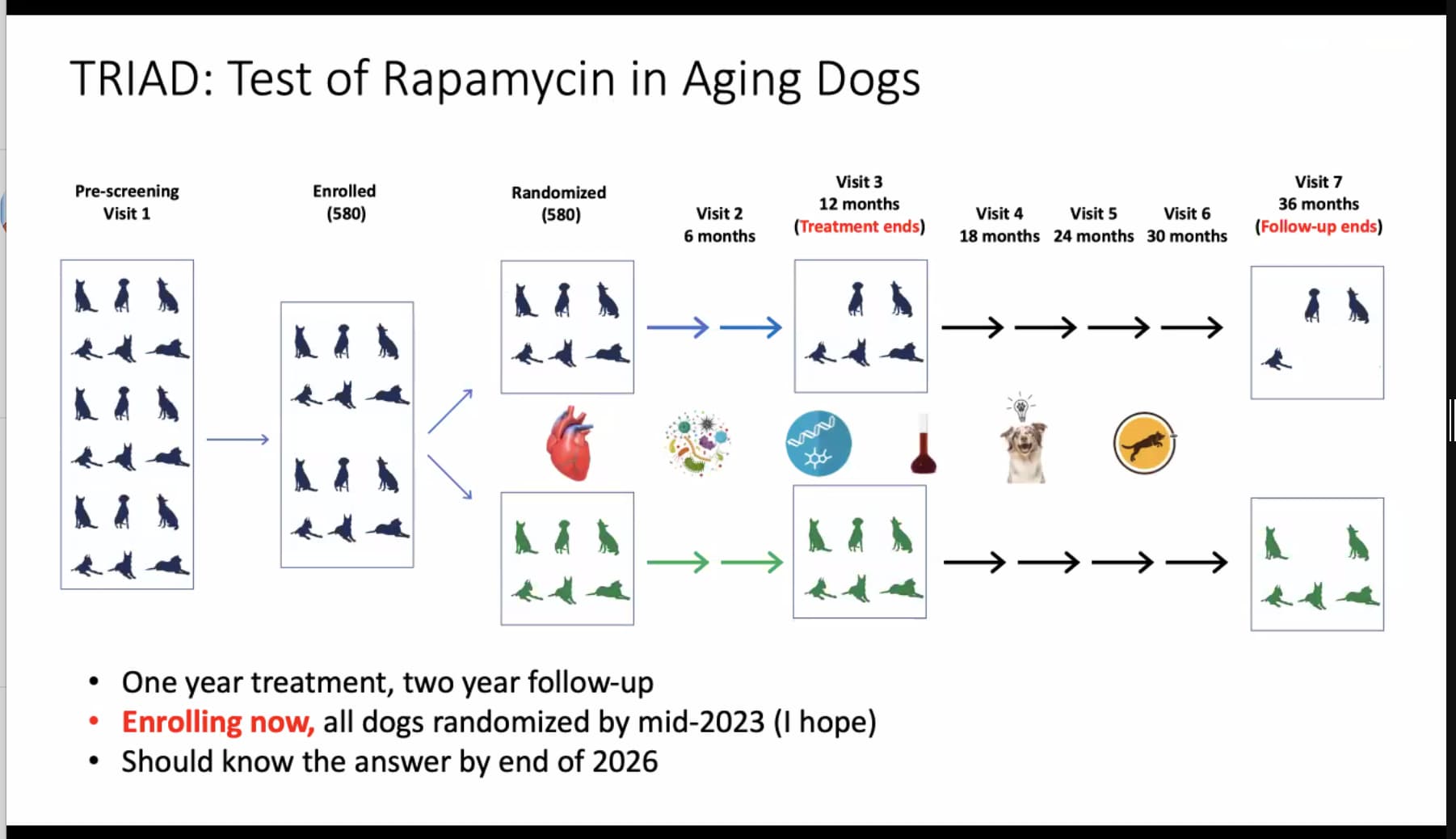 TRIAD: Test of Rapamycin in Aging Dogs

Pre-screening
Visit 1

Enrolled
(580)

Randomized
(580)

Visit 2
6 months

Visit 3
12 months
(Treatment ends)

Visit 4
18 months

Visit 5
24 months

Visit 6
30 months

Visit 7
36 months
(Follow-up ends)

• One year treatment, two year follow-up
• Enrolling now, all dogs randomized by mid-2023 (I hope)
• Should know the answer by end of 2026